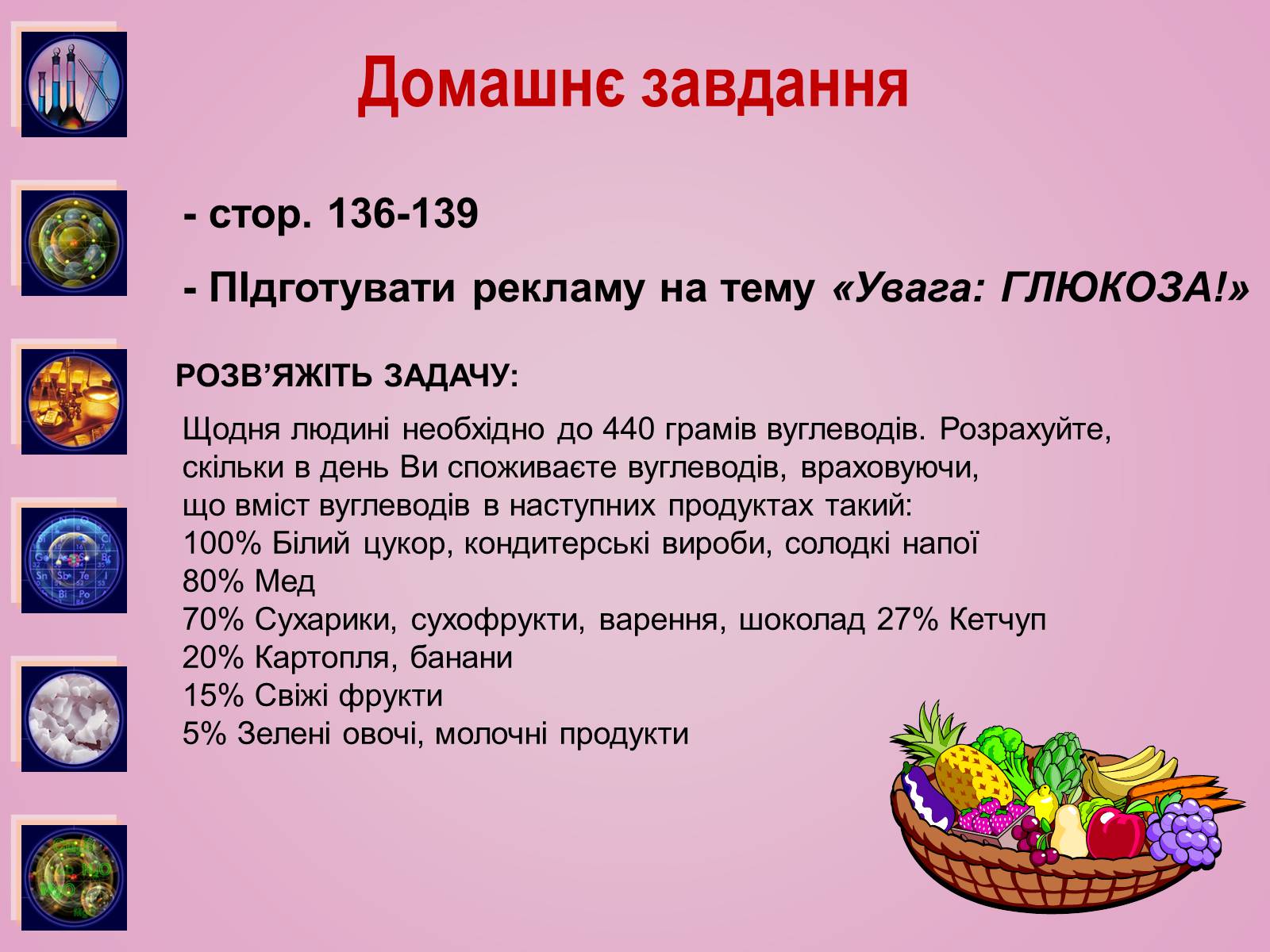 Домашнє завдання

- стор. 136-139

- ПІдготувати рекламу на тему «Увага: ГЛЮКОЗА!»

РОЗВ'ЯЖІТЬ ЗАДАЧУ:

Щодня людині необхідно до 440 грамів вуглеводів. Розрахуйте, скільки в день Ви споживаєте вуглеводів, враховуючи, що вміст вуглеводів в наступних продуктах такий:
100% Білий цукор, кондитерські вироби, солодкі напої
80% Мед
70% Сухарики, сухофрукти, варення, шоколад 27% Кетчуп
20% Картопля, банани
15% Свіжі фрукти
5% Зелені овочі, молочні продукти